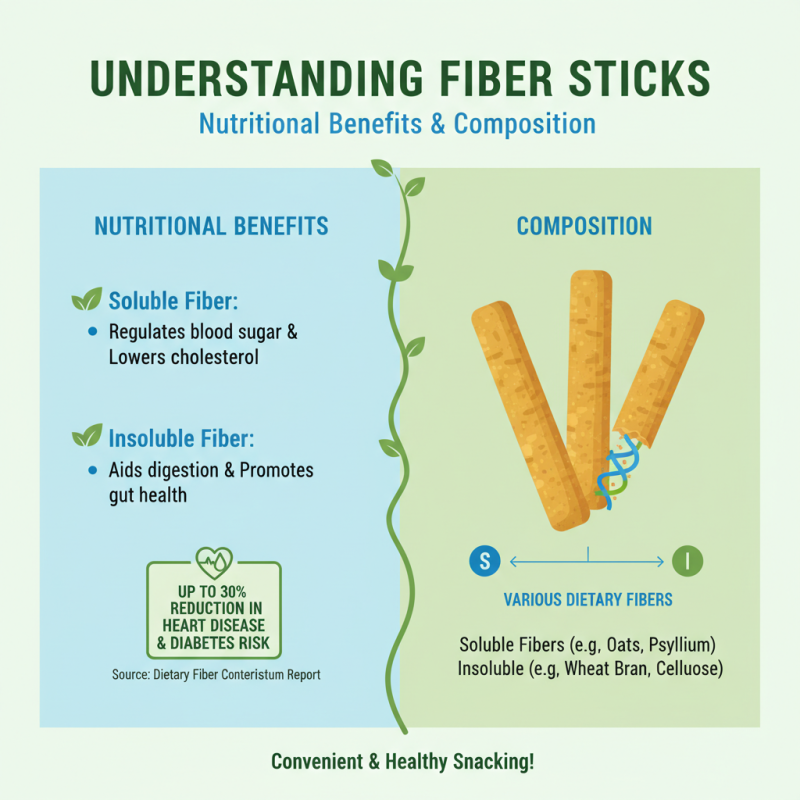 UNDERSTANDING FIBER STICKS
Nutritional Benefits & Composition

NUTRITIONAL BENEFITS

Soluble Fiber:
• Regulates blood sugar & Lowers cholesterol

Insoluble Fiber:
• Aids digestion & Promotes gut health

UP TO 30% REDUCTION IN HEART DISEASE & DIABETES RISK

Source: Dietary Fiber Conteristum Report

COMPOSITION

S
I

VARIOUS DIETARY FIBERS

Soluble Fibers (e.g, Oats, Psyllium)
Insoluble (e.g, Wheat Bran, Celluose)

Convenient & Healthy Snacking!